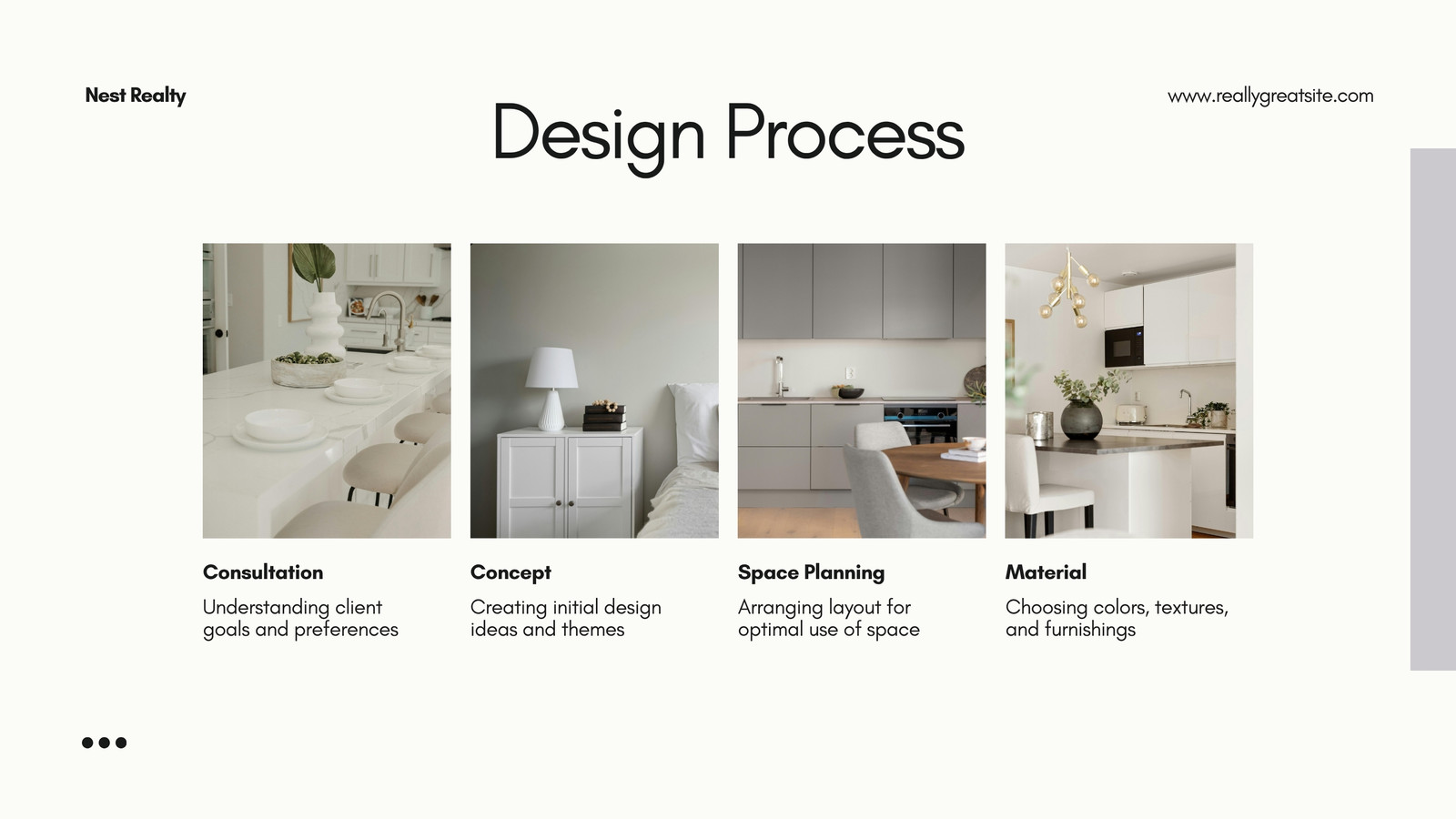 Nest Realty

www.reallygreatsite.com

Design Process

Consultation

Understanding client goals and preferences

Concept

Creating initial design ideas and themes

Space Planning

Arranging layout for optimal use of space

Material

Choosing colors, textures, and furnishings